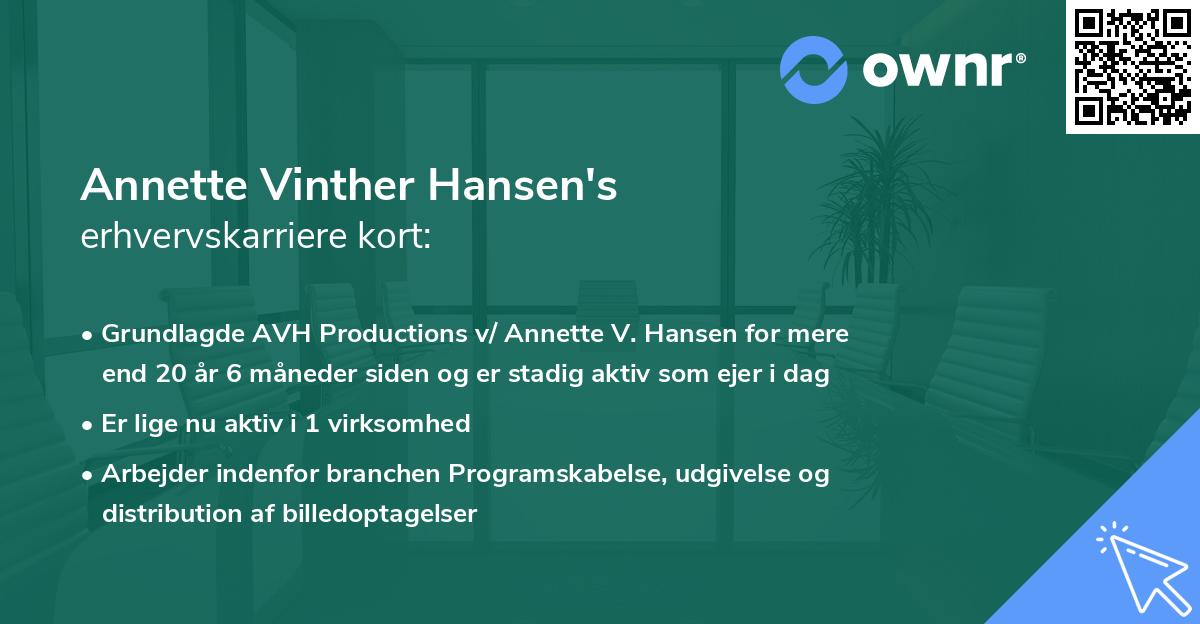 ownr®

Annette Vinther Hansen's
erhvervskarriere kort:

• Grundlagde AVH Productions v/ Annette V. Hansen for mere end 20 år 6 måneder siden og er stadig aktiv som ejer i dag

• Er lige nu aktiv i 1 virksomhed

• Arbejder indenfor branchen Programskabelse, udgivelse og distribution af billedoptagelser